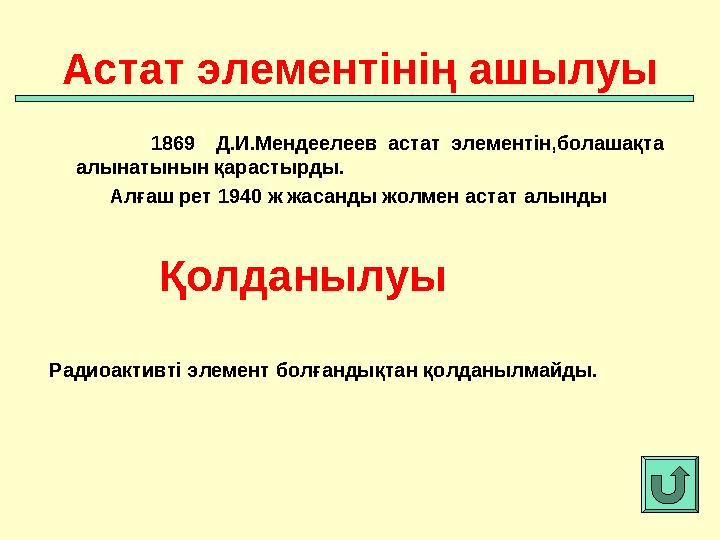 Астат элементінің ашылуы

1869 Д.И.Мендеелеев астат элементін,болашақта алынатынын қарастырды.

Алғаш рет 1940 ж жасанды жолмен астат алынды

Қолданылуы

Радиоактивті элемент болғандықтан қолданылмайды.